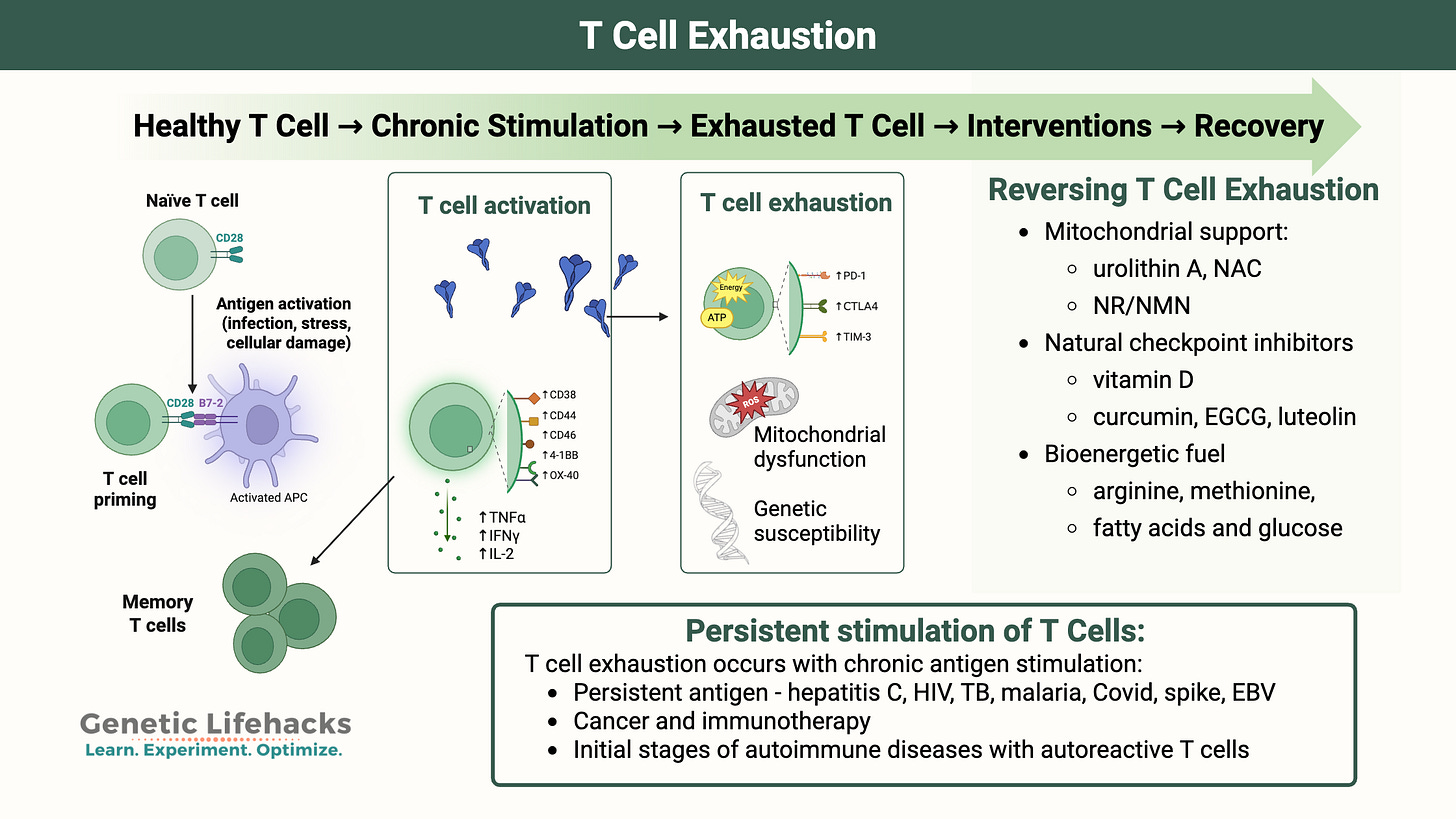 T Cell Exhaustion

Healthy T Cell → Chronic Stimulation → Exhausted T Cell → Interventions → Recovery

Naïve T cell

CD28

Antigen activation (infection, stress, cellular damage)

CD28 B7-2

T cell priming

Activated APC

Memory T cells

T cell activation

↑CD38
↑CD44
↑CD46
↑4-1BB
↑OX-40

↑TNFα
↑IFNγ
↑IL-2

T cell exhaustion

Energy
ATP

↑PD-1
↑CTLA4
↑TIM-3

ROS

Mitochondrial dysfunction

Genetic susceptibility

Reversing T Cell Exhaustion

- Mitochondrial support:
  - urolithin A, NAC
  - NR/NMN
- Natural checkpoint inhibitors
  - vitamin D
  - curcumin, EGCG, luteolin
- Bioenergetic fuel
  - arginine, methionine,
  - fatty acids and glucose

Persistent stimulation of T Cells:

T cell exhaustion occurs with chronic antigen stimulation:

- Persistent antigen - hepatitis C, HIV, TB, malaria, Covid, spike, EBV
- Cancer and immunotherapy
- Initial stages of autoimmune diseases with autoreactive T cells

Genetic Lifehacks
Learn. Experiment. Optimize.